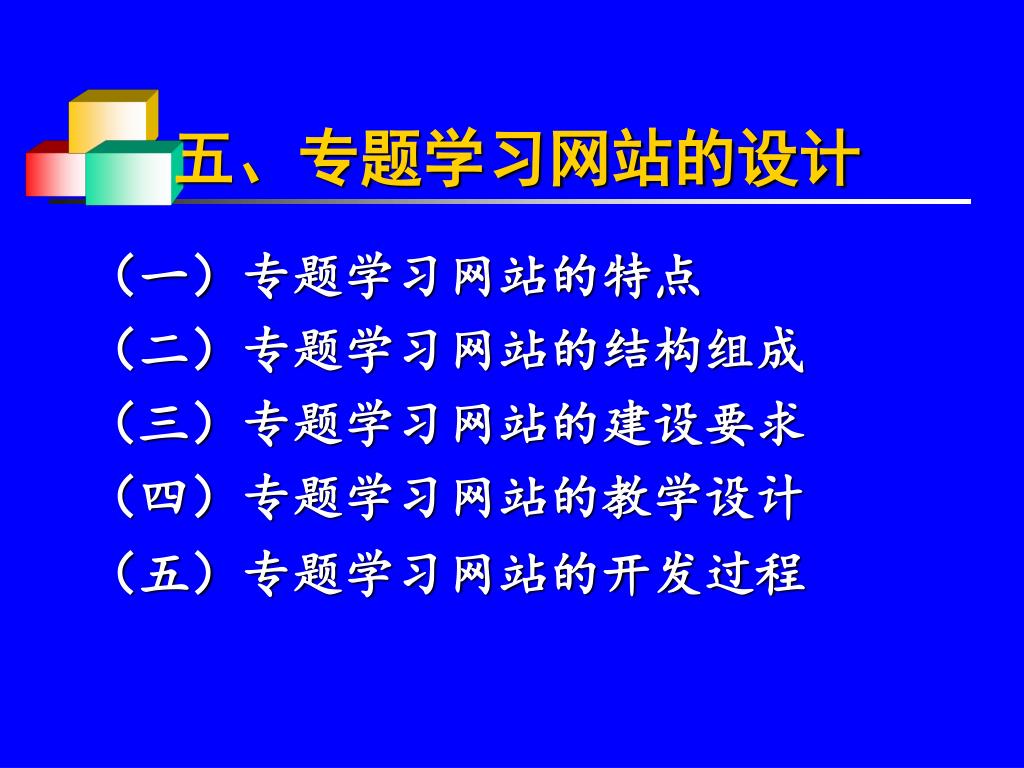 五、专题学习网站的设计

（一）专题学习网站的特点
（二）专题学习网站的结构组成
（三）专题学习网站的建设要求
（四）专题学习网站的教学设计
（五）专题学习网站的开发过程